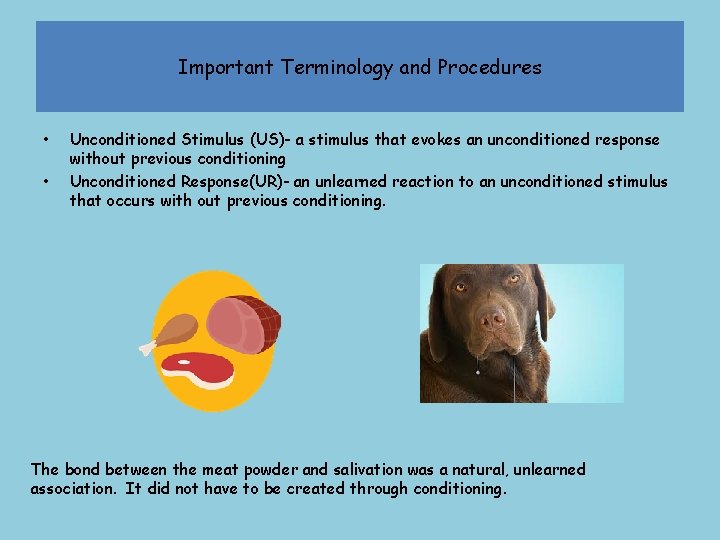 Important Terminology and Procedures

• Unconditioned Stimulus (US)- a stimulus that evokes an unconditioned response without previous conditioning
• Unconditioned Response(UR)- an unlearned reaction to an unconditioned stimulus that occurs with out previous conditioning.

The bond between the meat powder and salivation was a natural, unlearned association. It did not have to be created through conditioning.